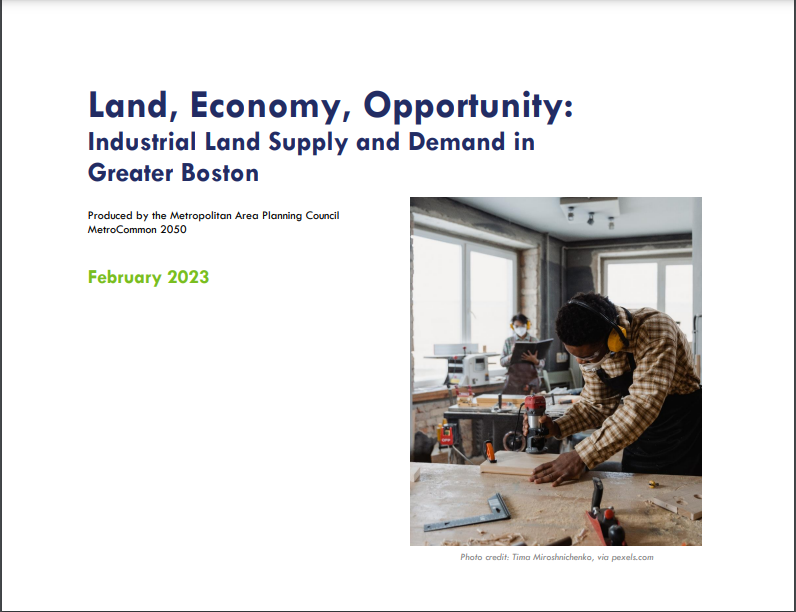 Land, Economy, Opportunity:
Industrial Land Supply and Demand in Greater Boston

Produced by the Metropolitan Area Planning Council
MetroCommon 2050

February 2023

Photo credit: Tima Miroshnichenko, via pexels.com